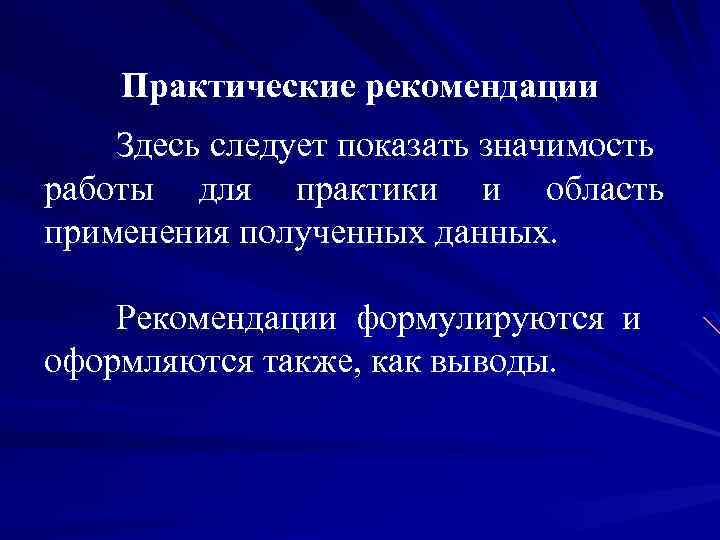 Практические рекомендации

Здесь следует показать значимость работы для практики и область применения полученных данных.

Рекомендации формулируются и оформляются также, как выводы.